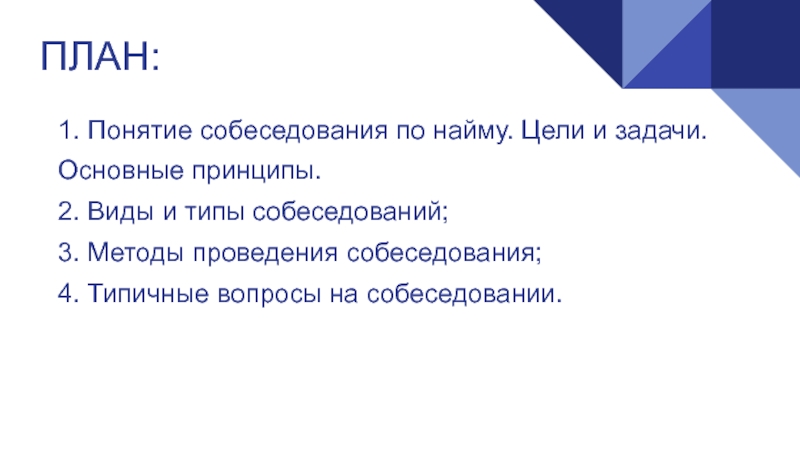 ПЛАН:

1. Понятие собеседования по найму. Цели и задачи. Основные принципы.
2. Виды и типы собеседований;
3. Методы проведения собеседования;
4. Типичные вопросы на собеседовании.